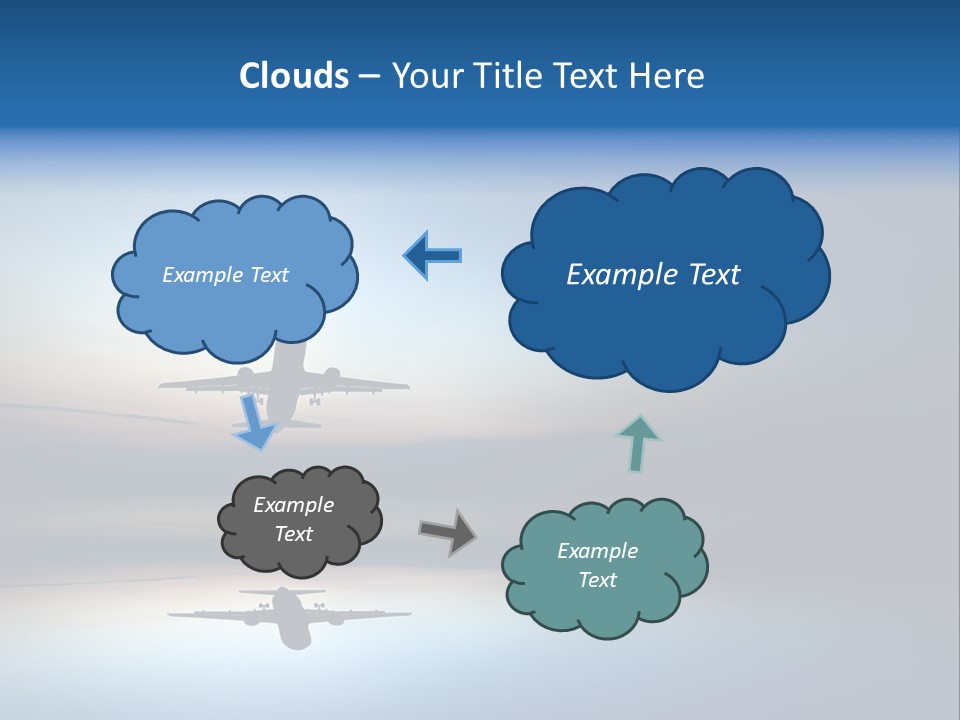 Clouds – Your Title Text Here

Example Text

Example Text

Example Text

Example Text